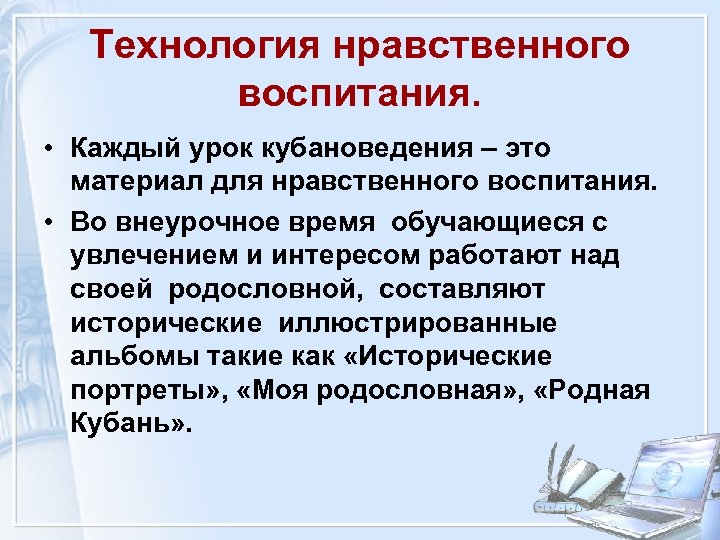 Технология нравственного воспитания.

• Каждый урок кубановедения – это материал для нравственного воспитания.

• Во внеурочное время обучающиеся с увлечением и интересом работают над своей родословной, составляют исторические иллюстрированные альбомы такие как «Исторические портреты», «Моя родословная», «Родная Кубань».